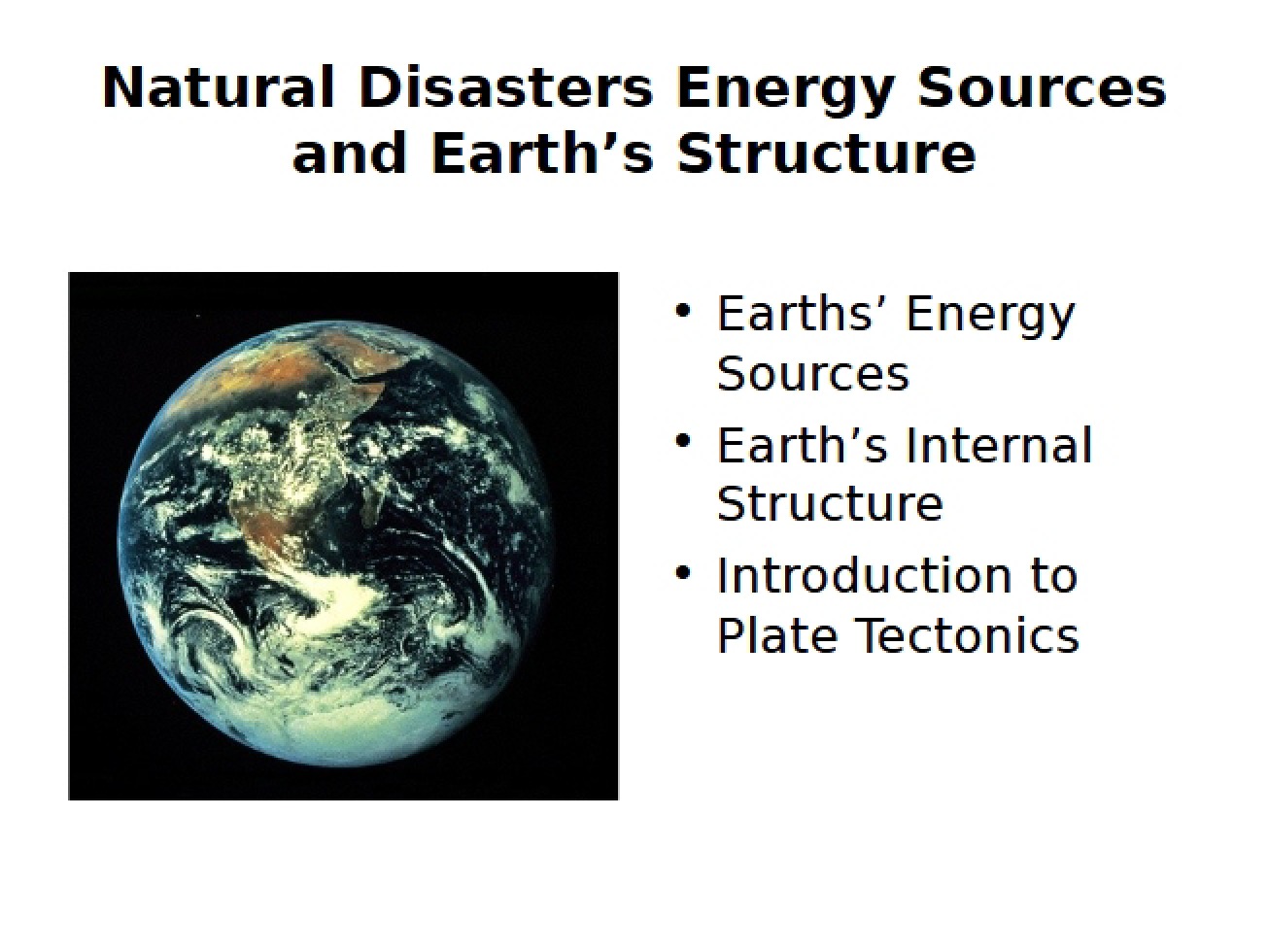 Natural Disasters Energy Sources and Earth's Structure

• Earths' Energy Sources
• Earth's Internal Structure
• Introduction to Plate Tectonics